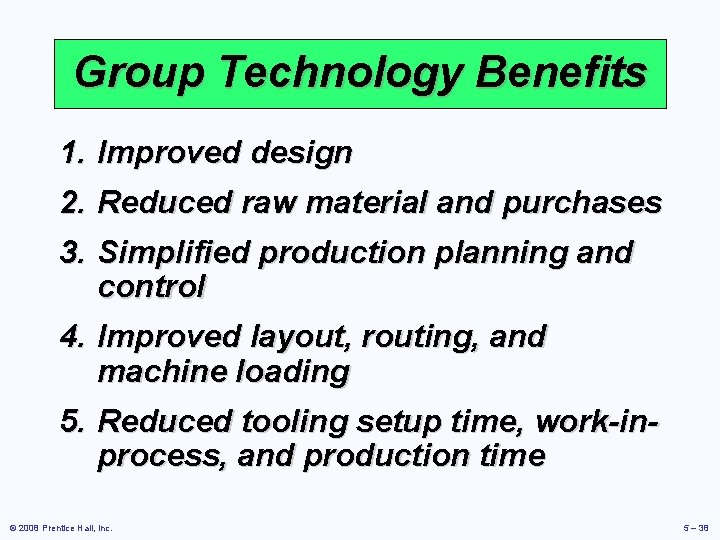 Group Technology Benefits

1. Improved design
2. Reduced raw material and purchases
3. Simplified production planning and control
4. Improved layout, routing, and machine loading
5. Reduced tooling setup time, work-in-process, and production time

© 2008 Prentice Hall, Inc.

5 – 38